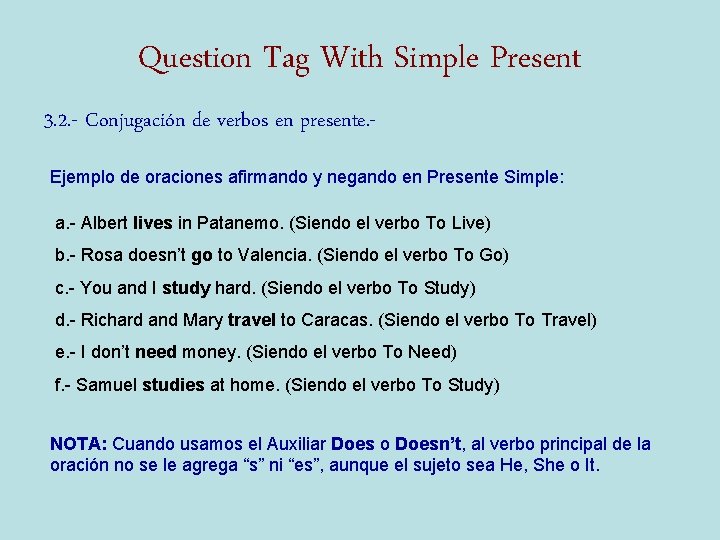 Question Tag With Simple Present

3.2.- Conjugación de verbos en presente.-

Ejemplo de oraciones afirmando y negando en Presente Simple:

a.- Albert lives in Patanemo. (Siendo el verbo To Live)

b.- Rosa doesn't go to Valencia. (Siendo el verbo To Go)

c.- You and I study hard. (Siendo el verbo To Study)

d.- Richard and Mary travel to Caracas. (Siendo el verbo To Travel)

e.- I don't need money. (Siendo el verbo To Need)

f.- Samuel studies at home. (Siendo el verbo To Study)

NOTA: Cuando usamos el Auxiliar Does o Doesn't, al verbo principal de la oración no se le agrega "s" ni "es", aunque el sujeto sea He, She o It.